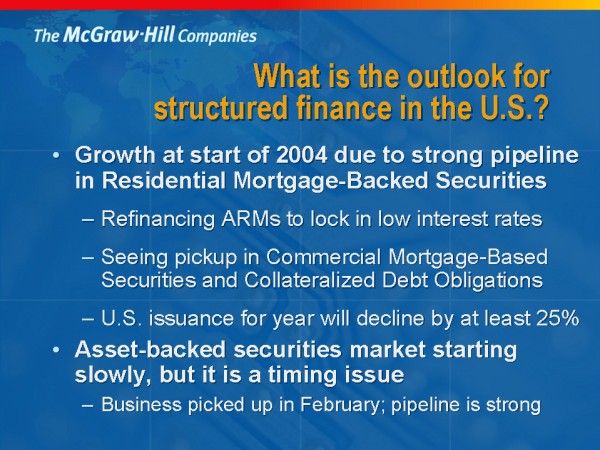 The McGraw·Hill Companies

What is the outlook for structured finance in the U.S.?

• Growth at start of 2004 due to strong pipeline in Residential Mortgage-Backed Securities

– Refinancing ARMs to lock in low interest rates

– Seeing pickup in Commercial Mortgage-Based Securities and Collateralized Debt Obligations

– U.S. issuance for year will decline by at least 25%

• Asset-backed securities market starting slowly, but it is a timing issue

– Business picked up in February; pipeline is strong